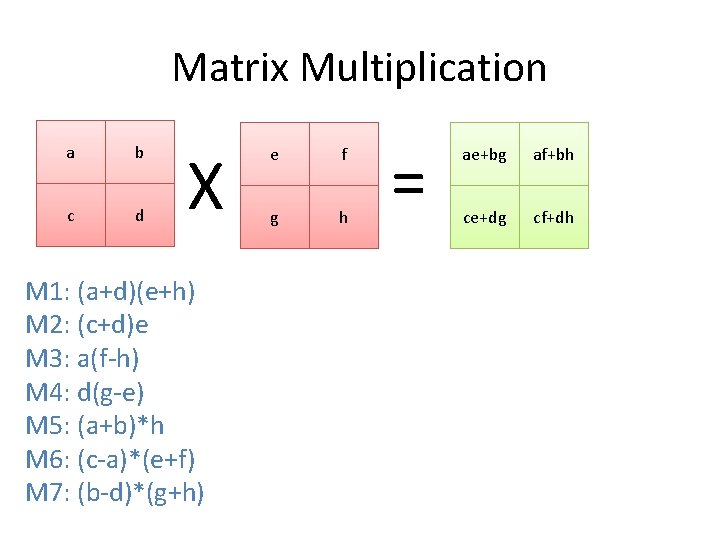 Matrix Multiplication

| a | b |
|---|---|
| c | d |

X

| e | f |
|---|---|
| g | h |

=

| ae+bg | af+bh |
|---|---|
| ce+dg | cf+dh |

M1: (a+d)(e+h)
M2: (c+d)e
M3: a(f-h)
M4: d(g-e)
M5: (a+b)*h
M6: (c-a)*(e+f)
M7: (b-d)*(g+h)